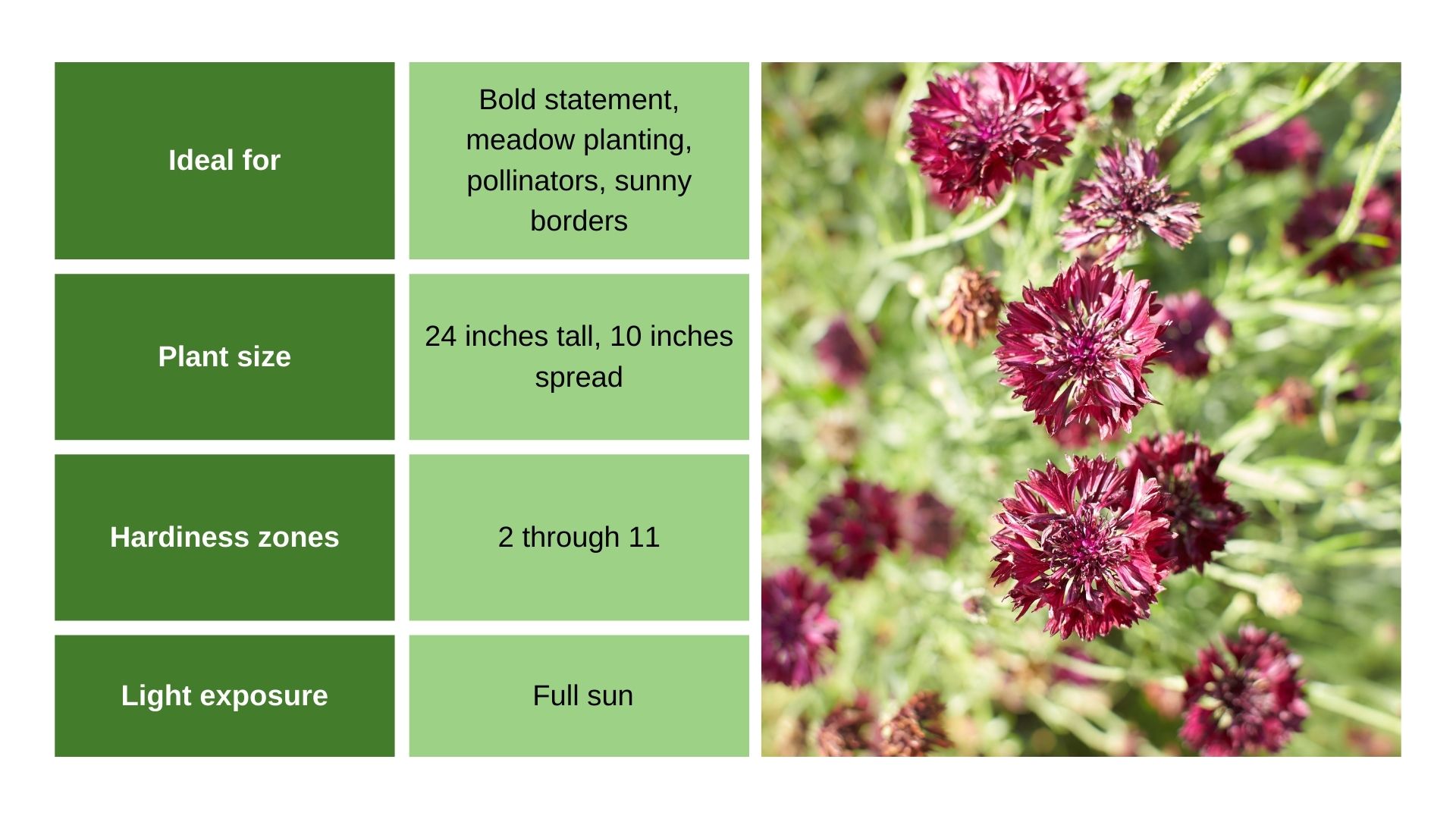 | Ideal for | Bold statement, meadow planting, pollinators, sunny borders |
|---|---|
| Plant size | 24 inches tall, 10 inches spread |
| Hardiness zones | 2 through 11 |
| Light exposure | Full sun |